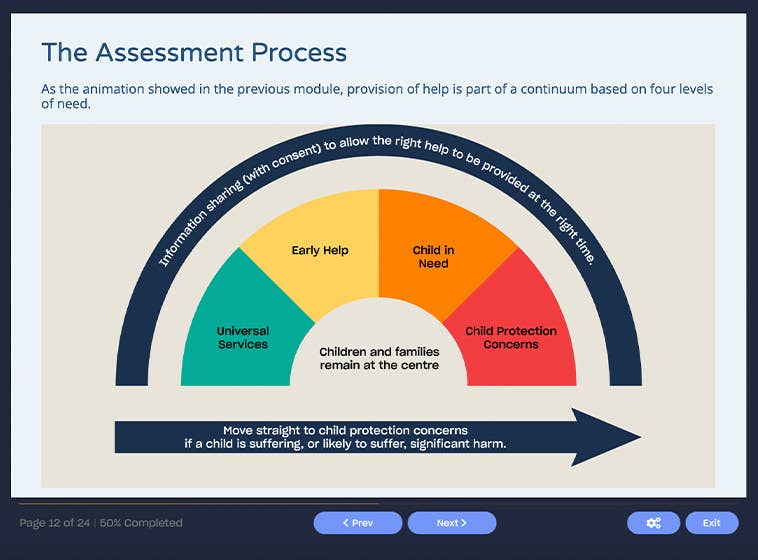 The Assessment Process

As the animation showed in the previous module, provision of help is part of a continuum based on four levels of need.

Information sharing (with consent) to allow the right help to be provided at the right time.

Universal Services

Early Help

Child in Need

Child Protection Concerns

Children and families remain at the centre

Move straight to child protection concerns if a child is suffering, or likely to suffer, significant harm.

Page 12 of 24 | 50% Completed

< Prev

Next >

Exit